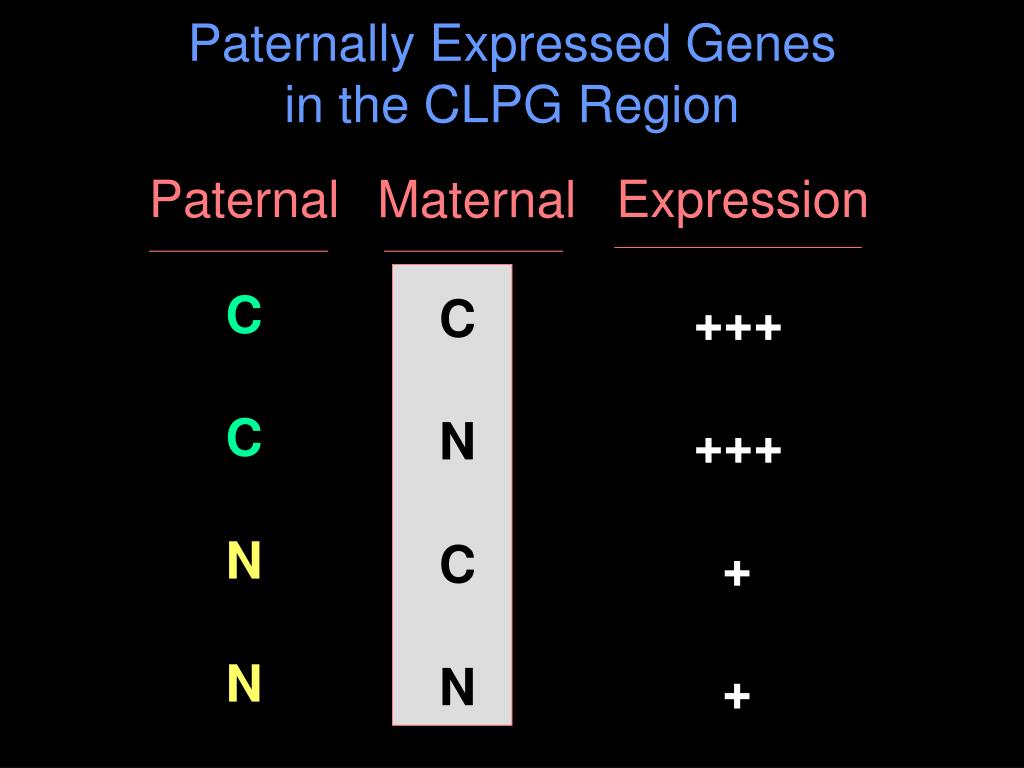 Paternally Expressed Genes
in the CLPG Region

| Paternal | Maternal | Expression |
|---|---|---|
| C | C | +++ |
| C | N | +++ |
| N | C | + |
| N | N | + |